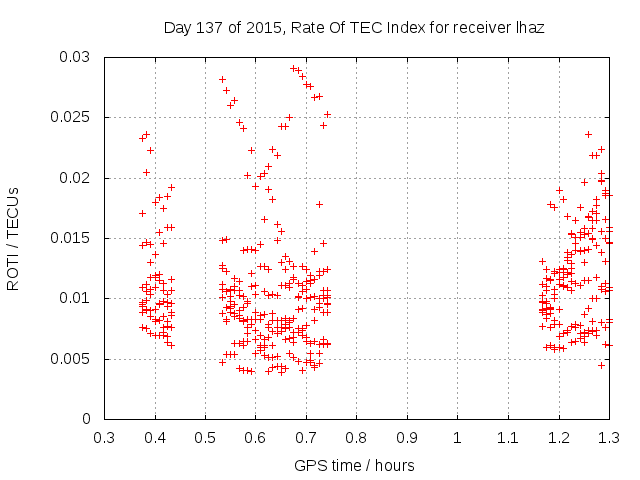 Day 137 of 2015, Rate Of TEC Index for receiver lhaz

ROTI / TECUs

0.03
0.025
0.02
0.015
0.01
0.005
0

0.3 0.4 0.5 0.6 0.7 0.8 0.9 1 1.1 1.2 1.3

GPS time / hours